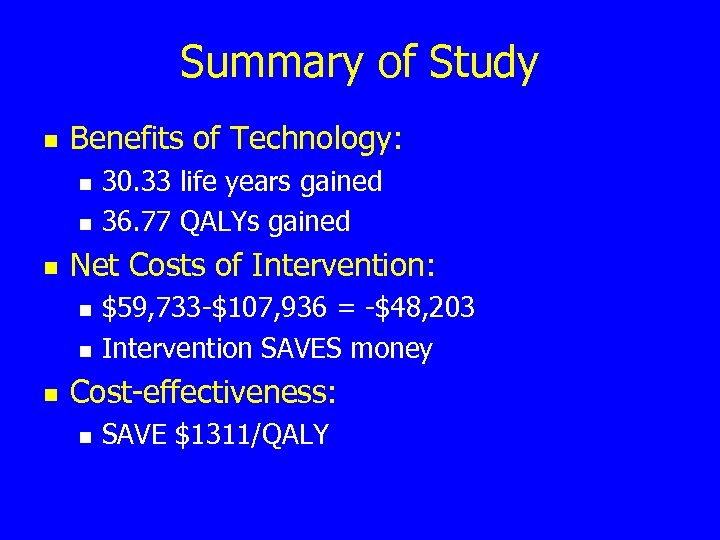 Summary of Study

- Benefits of Technology:
  - 30.33 life years gained
  - 36.77 QALYs gained
- Net Costs of Intervention:
  - \$59,733-\$107,936 = -\$48,203
  - Intervention SAVES money
- Cost-effectiveness:
  - SAVE \$1311/QALY